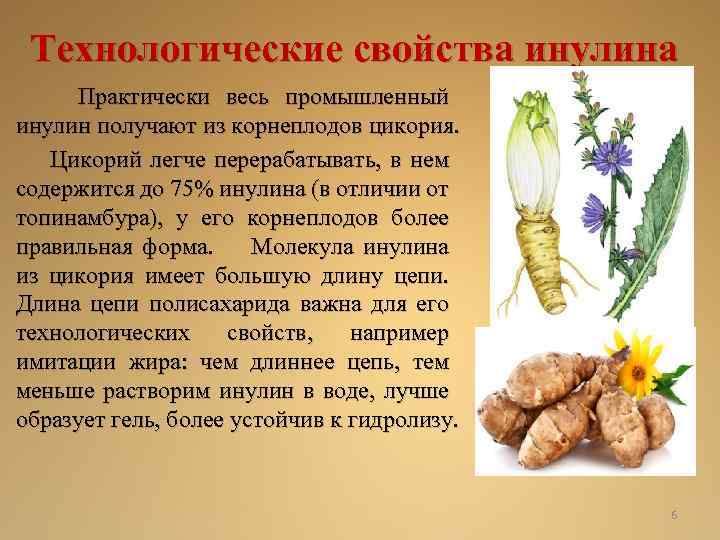 Технологические свойства инулина

Практически весь промышленный инулин получают из корнеплодов цикория.

Цикорий легче перерабатывать, в нем содержится до 75% инулина (в отличии от топинамбура), у его корнеплодов более правильная форма. Молекула инулина из цикория имеет большую длину цепи. Длина цепи полисахарида важна для его технологических свойств, например имитации жира: чем длиннее цепь, тем меньше растворим инулин в воде, лучше образует гель, более устойчив к гидролизу.

6